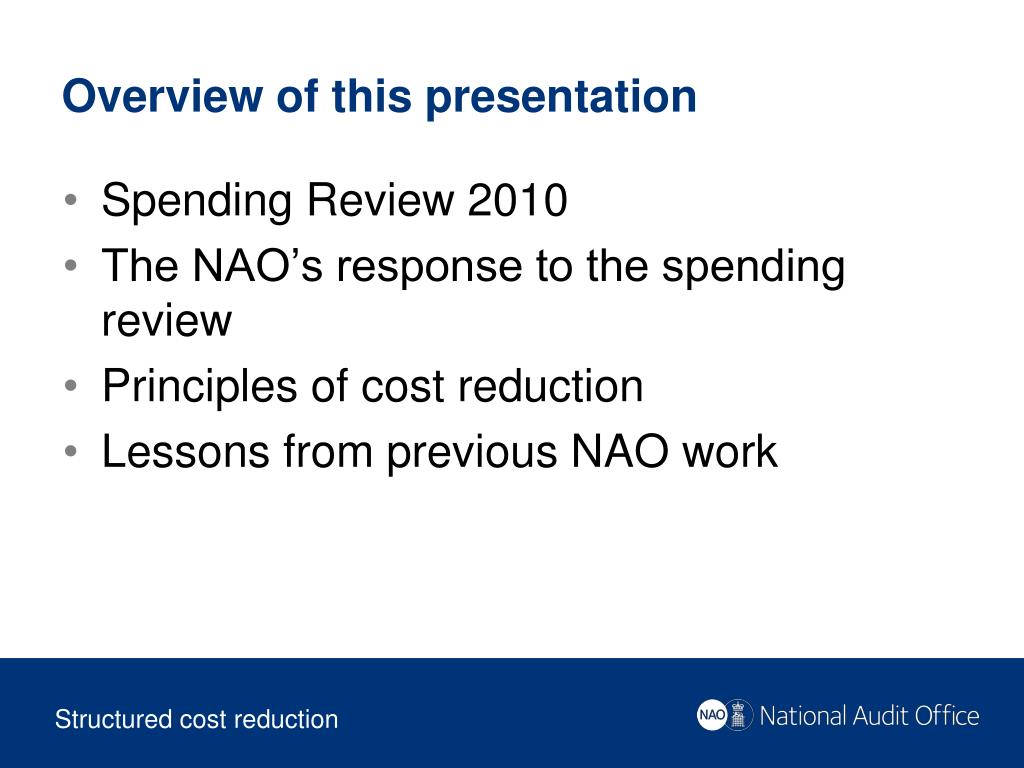 Overview of this presentation

• Spending Review 2010
• The NAO's response to the spending review
• Principles of cost reduction
• Lessons from previous NAO work

Structured cost reduction

NAO National Audit Office